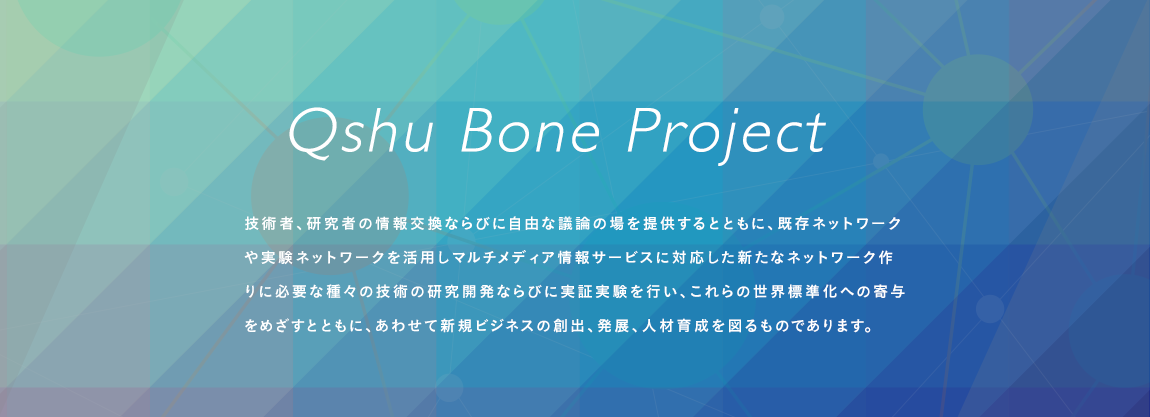 Qshu Bone Project

技術者、研究者の情報交換ならびに自由な議論の場を提供するとともに、既存ネットワークや実験ネットワークを活用しマルチメディア情報サービスに対応した新たなネットワーク作りに必要な種々の技術の研究開発ならびに実証実験を行い、これらの世界標準化への寄与をめざすとともに、あわせて新規ビジネスの創出、発展、人材育成を図るものであります。